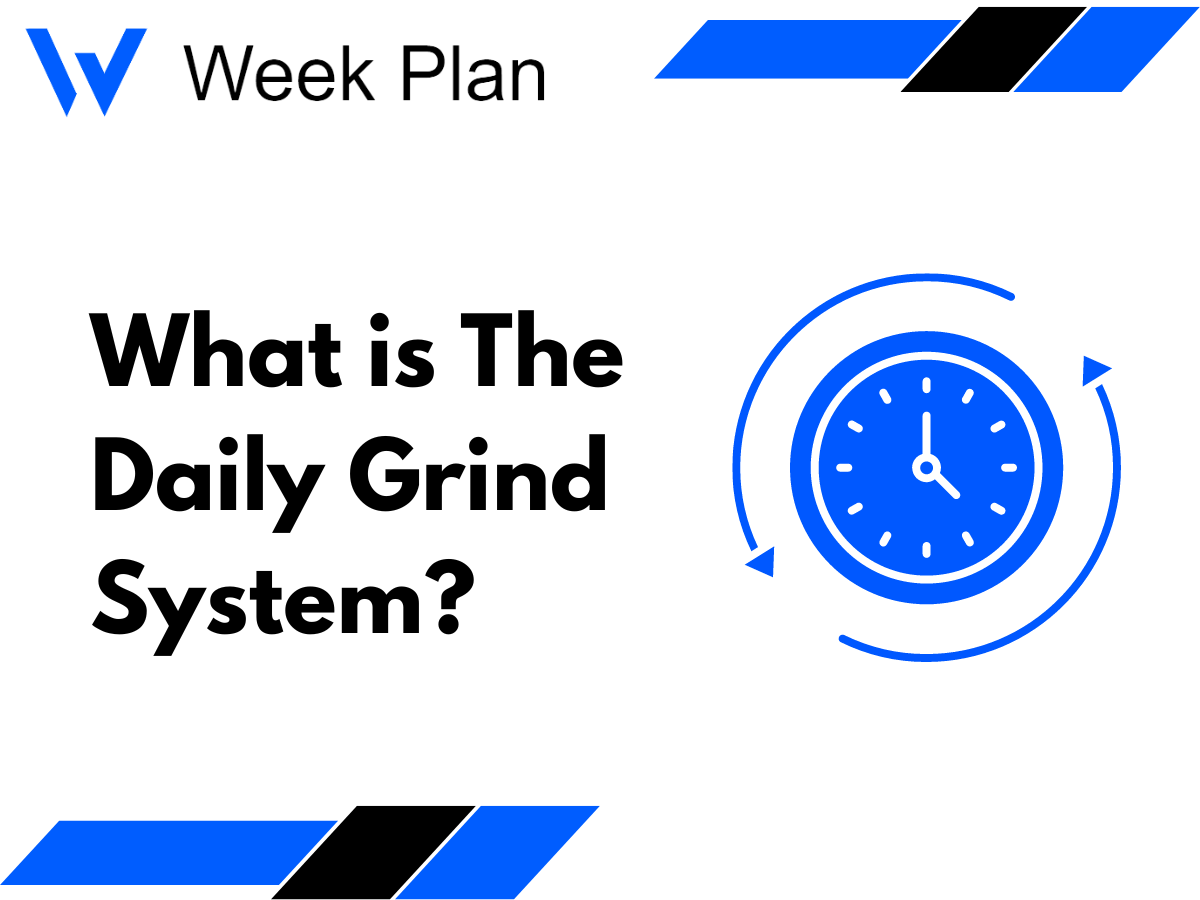 Week Plan

What is The Daily Grind System?